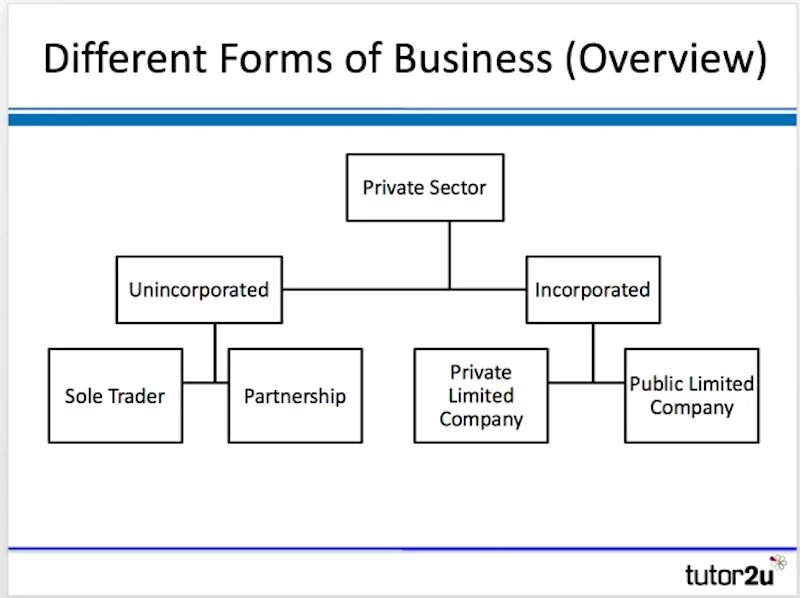 Different Forms of Business (Overview)

Private Sector

Unincorporated

Incorporated

Sole Trader

Partnership

Private Limited Company

Public Limited Company

tutor2u